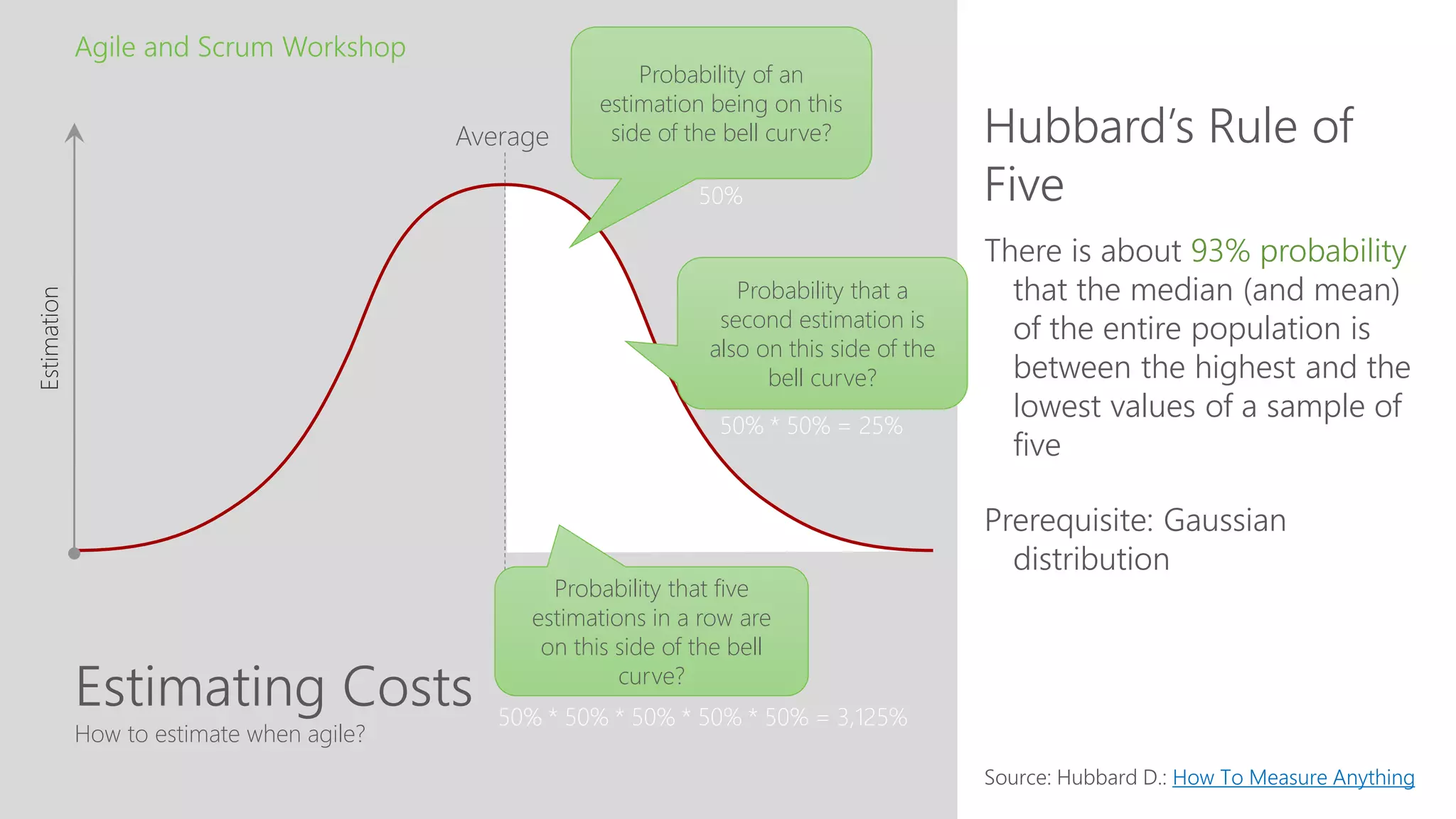 Agile and Scrum Workshop

Estimation

Average

Probability of an estimation being on this side of the bell curve?

50%

Probability that a second estimation is also on this side of the bell curve?

50% * 50% = 25%

Probability that five estimations in a row are on this side of the bell curve?

50% * 50% * 50% * 50% * 50% = 3,125%

Estimating Costs

How to estimate when agile?

Hubbard's Rule of Five

There is about 93% probability that the median (and mean) of the entire population is between the highest and the lowest values of a sample of five

Prerequisite: Gaussian distribution

Source: Hubbard D.: How To Measure Anything